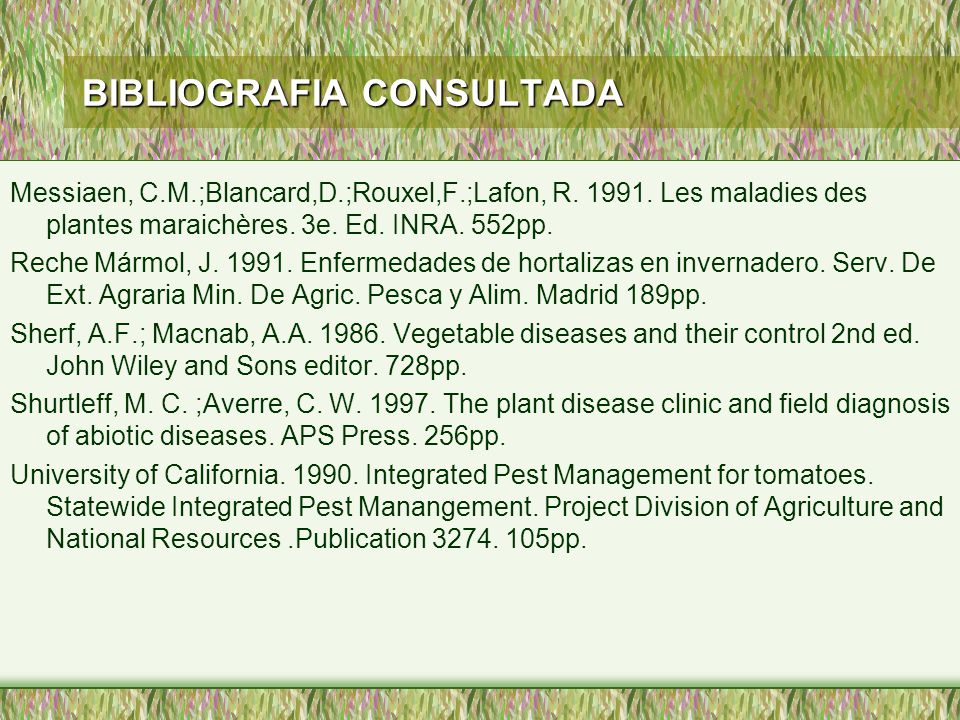 BIBLIOGRAFIA CONSULTADA

Messiaen, C.M.;Blancard,D.;Rouxel,F.;Lafon, R. 1991. Les maladies des plantes maraichères. 3e. Ed. INRA. 552pp.

Reche Mármol, J. 1991. Enfermedades de hortalizas en invernadero. Serv. De Ext. Agraria Min. De Agric. Pesca y Alim. Madrid 189pp.

Sherf, A.F.; Macnab, A.A. 1986. Vegetable diseases and their control 2nd ed. John Wiley and Sons editor. 728pp.

Shurtleff, M. C. ;Averre, C. W. 1997. The plant disease clinic and field diagnosis of abiotic diseases. APS Press. 256pp.

University of California. 1990. Integrated Pest Management for tomatoes. Statewide Integrated Pest Manangement. Project Division of Agriculture and National Resources .Publication 3274. 105pp.